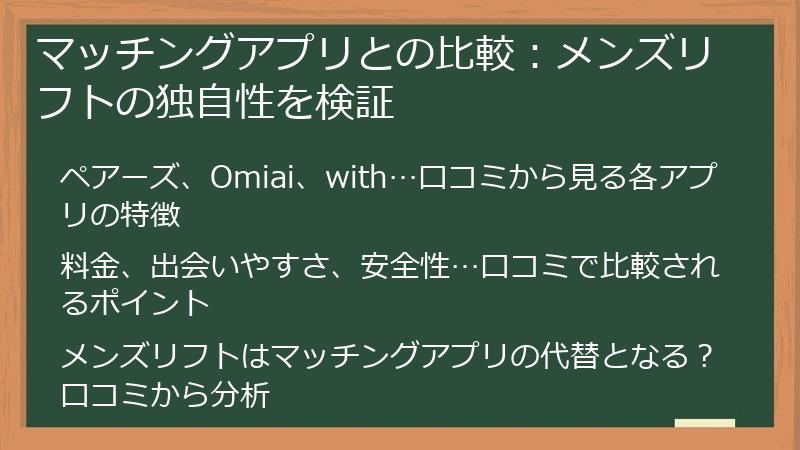 マッチングアプリとの比較：メンズリフトの独自性を検証

ペアーズ、Omiai、with…口コミから見る各アプリの特徴

料金、出会いやすさ、安全性…口コミで比較されるポイント

メンズリフトはマッチングアプリの代替となる？口コミから分析